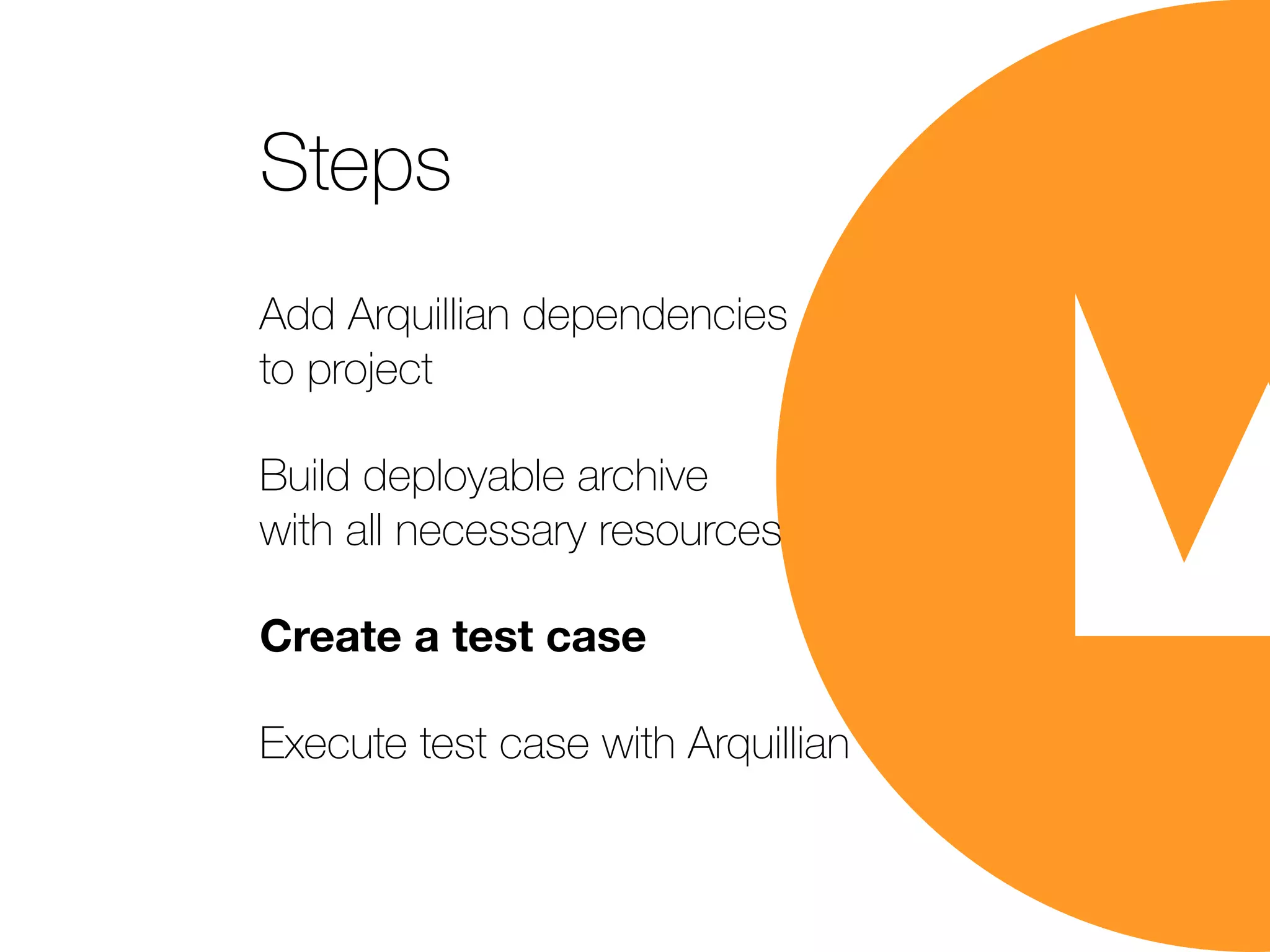 Steps

Add Arquillian dependencies to project

Build deployable archive with all necessary resources

Create a test case

Execute test case with Arquillian